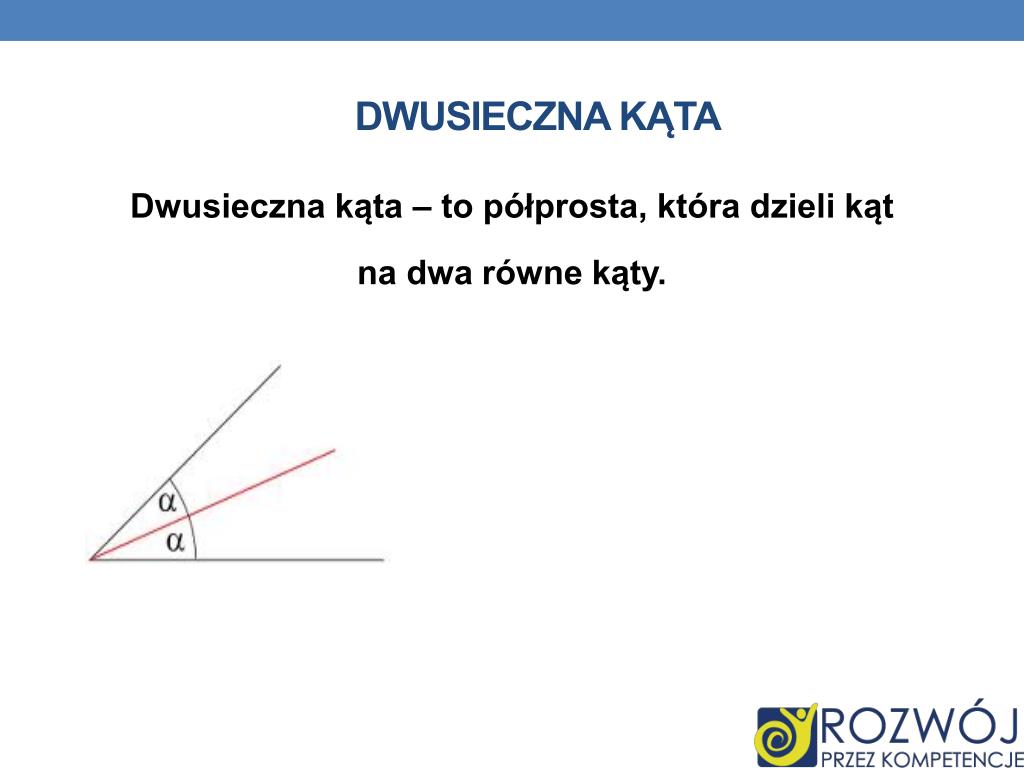 DWUSIECZNA KĄTA

Dwusieczna kąta – to półprosta, która dzieli kąt na dwa równe kąty.

$\alpha$
$\alpha$

ROZWÓJ
PRZEZ KOMPETENCJE